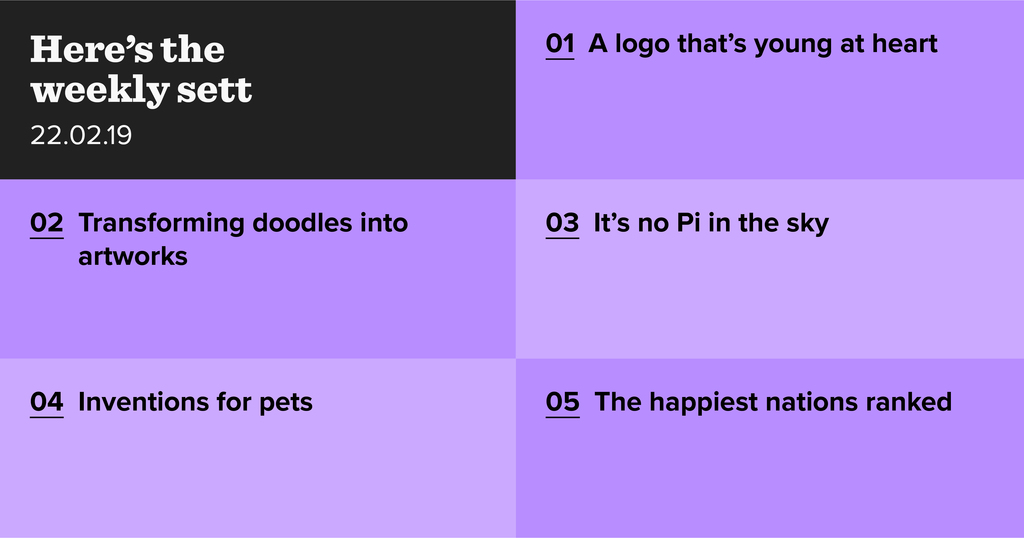 Here's the weekly sett
22.02.19

01 A logo that's young at heart

02 Transforming doodles into artworks

03 It's no Pi in the sky

04 Inventions for pets

05 The happiest nations ranked